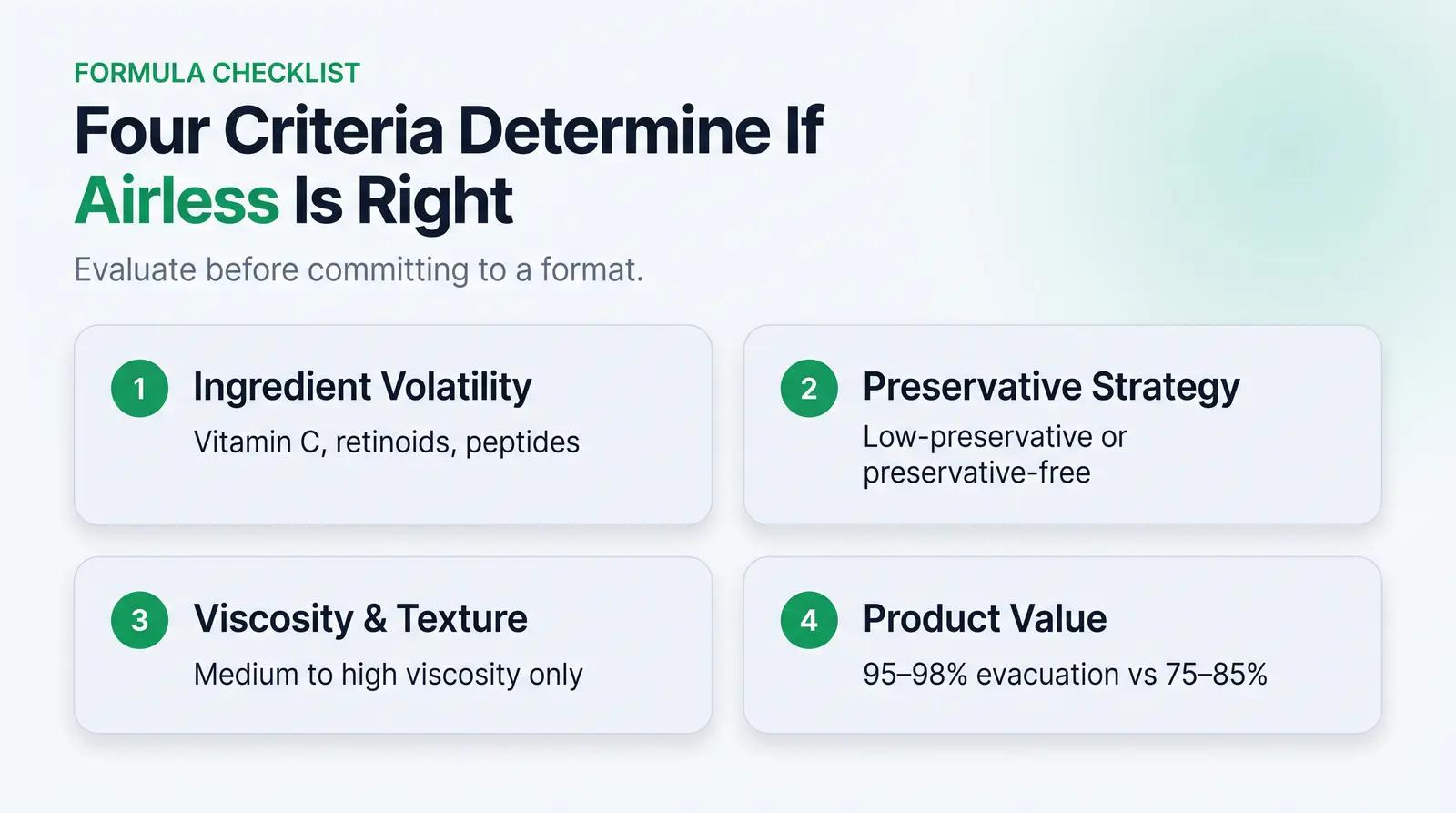 FORMULA CHECKLIST

Four Criteria Determine If Airless Is Right

Evaluate before committing to a format.

1 Ingredient Volatility
Vitamin C, retinoids, peptides

2 Preservative Strategy
Low-preservative or preservative-free

3 Viscosity & Texture
Medium to high viscosity only

4 Product Value
95–98% evacuation vs 75–85%